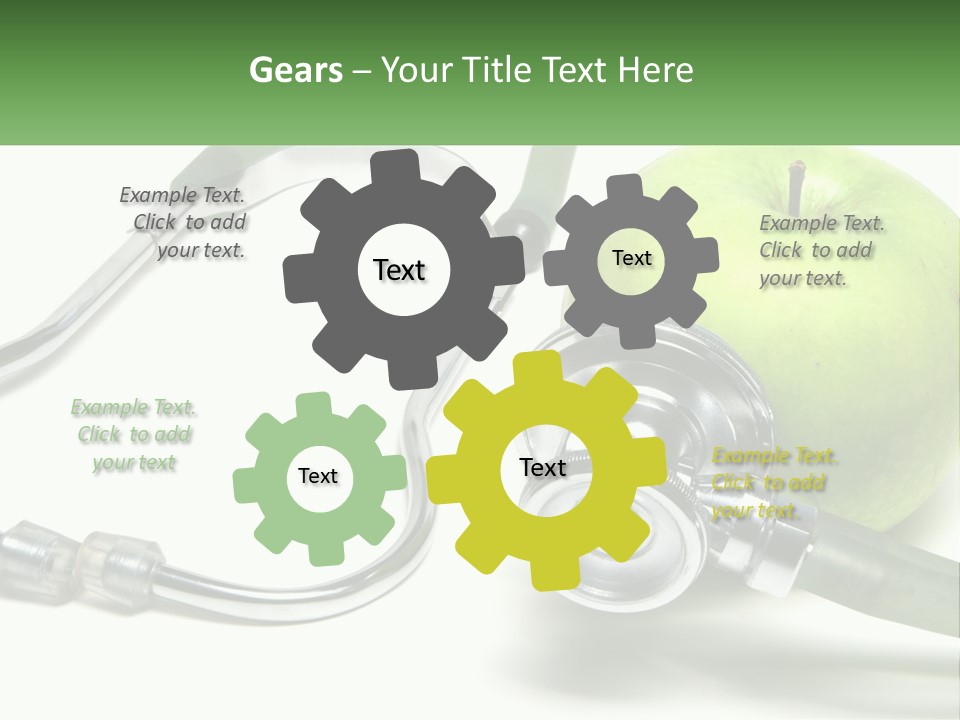 Gears – Your Title Text Here

Example Text. Click to add your text.

Text

Text

Example Text. Click to add your text.

Example Text. Click to add your text

Text

Text

Example Text. Click to add your text.